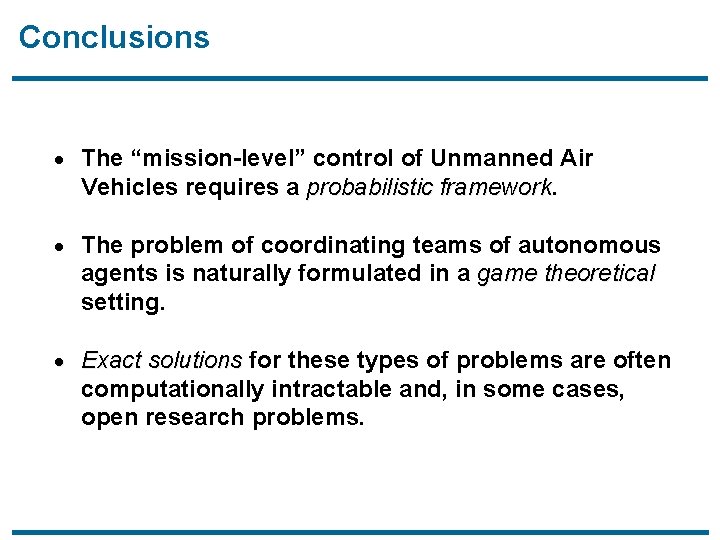 Conclusions

• The “mission-level” control of Unmanned Air Vehicles requires a probabilistic framework.

• The problem of coordinating teams of autonomous agents is naturally formulated in a game theoretical setting.

• Exact solutions for these types of problems are often computationally intractable and, in some cases, open research problems.